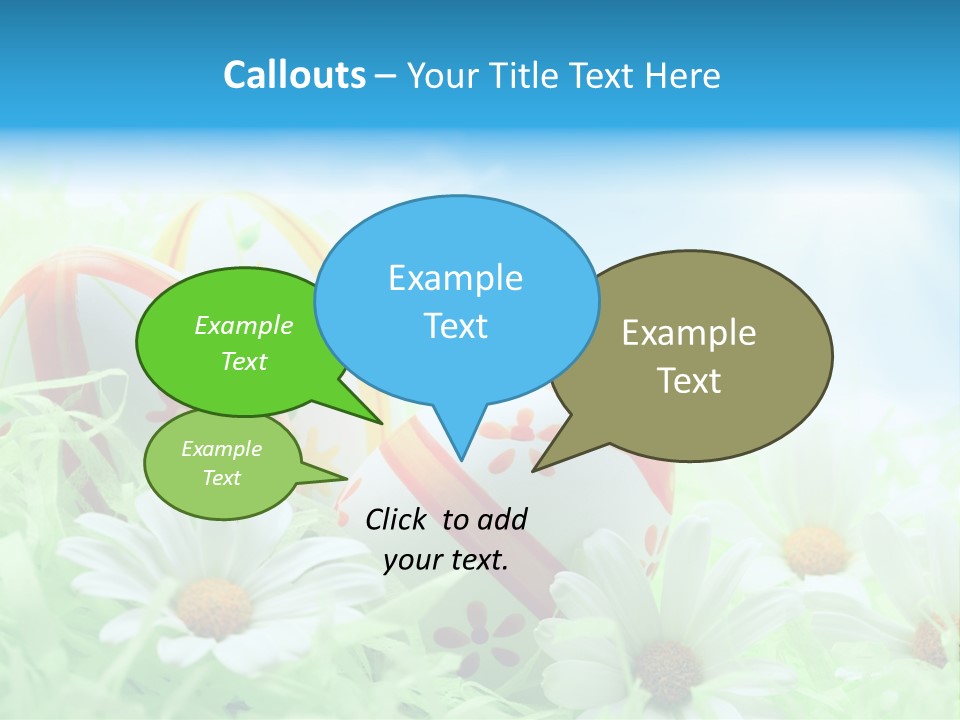 Callouts – Your Title Text Here

Example Text

Example Text

Example Text

Example Text

Click to add your text.